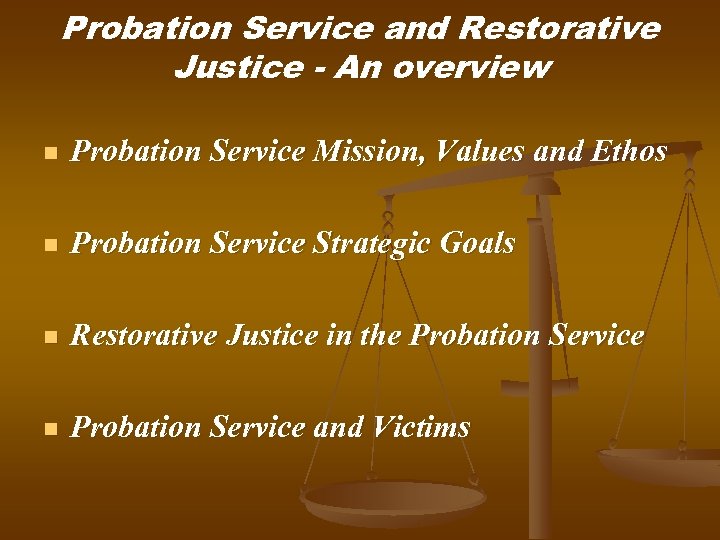 Probation Service and Restorative Justice - An overview

- Probation Service Mission, Values and Ethos
- Probation Service Strategic Goals
- Restorative Justice in the Probation Service
- Probation Service and Victims